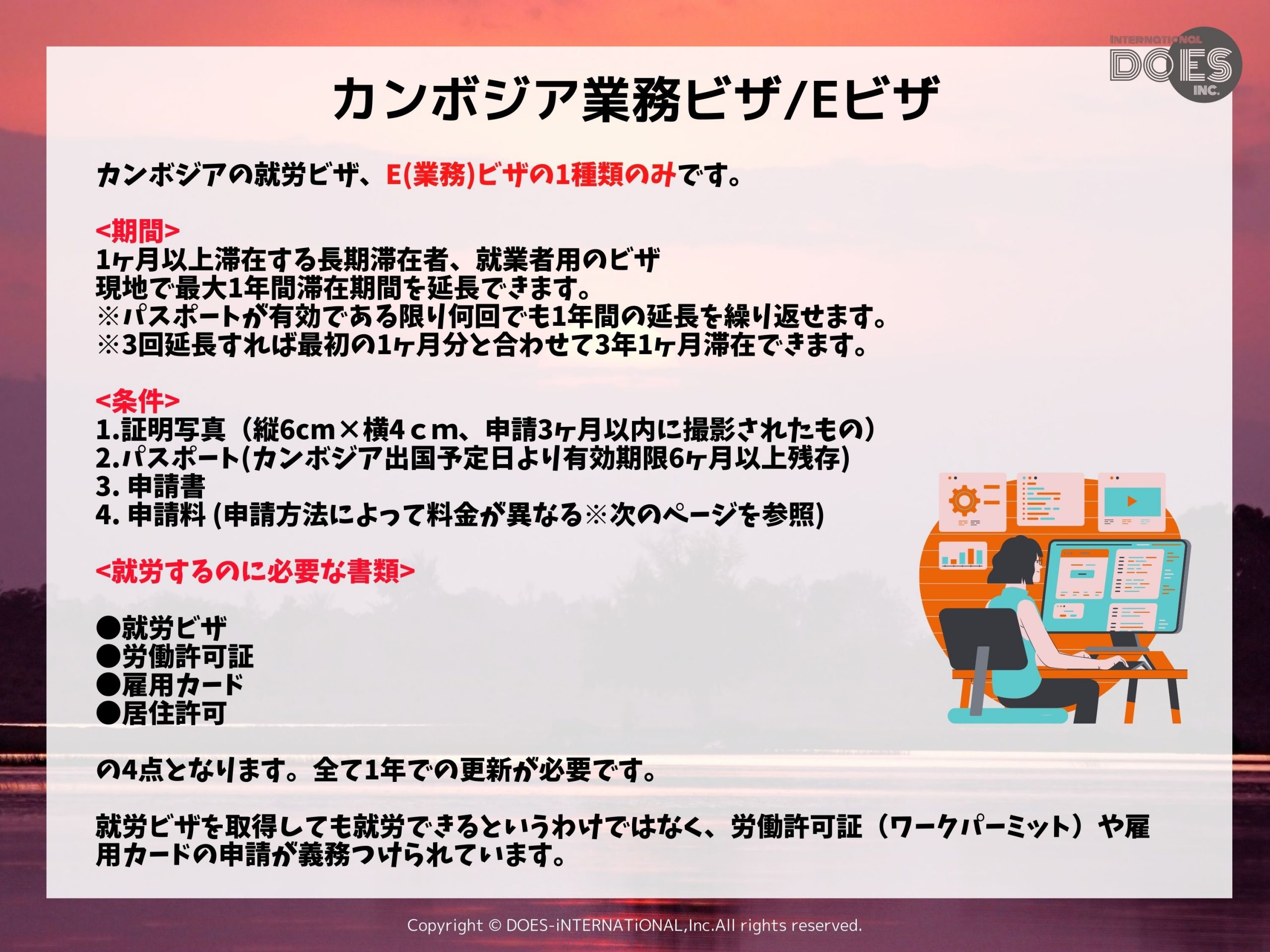 INTERNATIONAL DOES INC.

カンボジア業務ビザ/Eビザ

カンボジアの就労ビザ、E(業務)ビザの1種類のみです。

<期間>
1ヶ月以上滞在する長期滞在者、就業者用のビザ
現地で最大1年間滞在期間を延長できます。
※パスポートが有効である限り何回でも1年間の延長を繰り返せます。
※3回延長すれば最初の1ヶ月分と合わせて3年1ヶ月滞在できます。

<条件>
1.証明写真（縦6cm×横4ｃｍ、申請3ヶ月以内に撮影されたもの）
2.パスポート(カンボジア出国予定日より有効期限6ヶ月以上残存)
3. 申請書
4. 申請料 (申請方法によって料金が異なる※次のページを参照)

<就労するのに必要な書類>

●就労ビザ
●労働許可証
●雇用カード
●居住許可

の4点となります。全て1年での更新が必要です。

就労ビザを取得しても就労できるというわけではなく、労働許可証（ワークパーミット）や雇用カードの申請が義務つけられています。

Copyright © DOES-iNTERNATiONAL,Inc.All rights reserved.